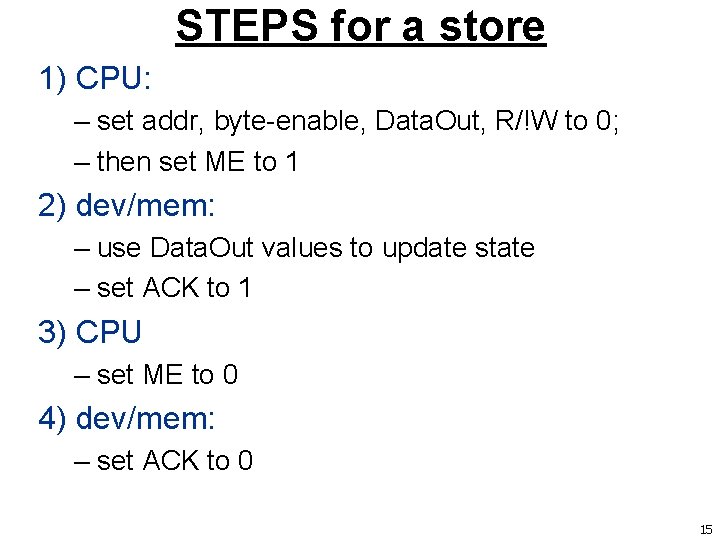 STEPS for a store

1) CPU:

– set addr, byte-enable, DataOut, R/!W to 0;

– then set ME to 1

2) dev/mem:

– use DataOut values to update state

– set ACK to 1

3) CPU

– set ME to 0

4) dev/mem:

– set ACK to 0

15